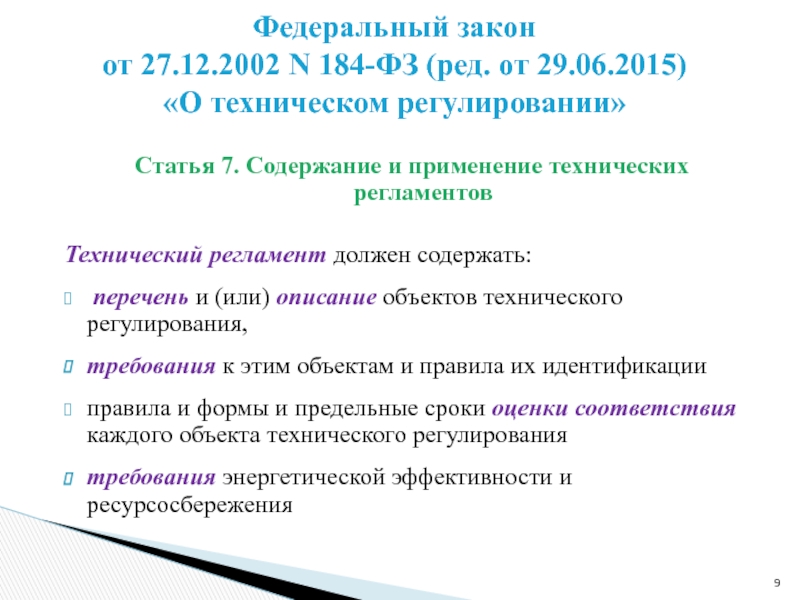 Федеральный закон
от 27.12.2002 N 184-ФЗ (ред. от 29.06.2015)
«О техническом регулировании»

Статья 7. Содержание и применение технических регламентов

Технический регламент должен содержать:

перечень и (или) описание объектов технического регулирования,

требования к этим объектам и правила их идентификации

правила и формы и предельные сроки оценки соответствия каждого объекта технического регулирования

требования энергетической эффективности и ресурсосбережения

9